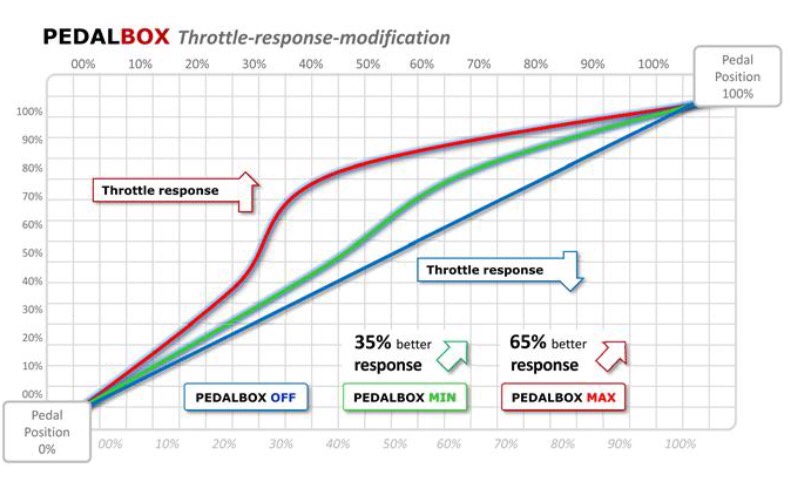 PEDALBOX Throttle-response-modification

00% 10% 20% 30% 40% 50% 60% 70% 80% 90% 100%

Pedal Position 100%

100%
90%
80%
70%
60%
50%
40%
30%
20%
10%
00%

Throttle response

Throttle response

35% better response

65% better response

PEDALBOX OFF

PEDALBOX MIN

PEDALBOX MAX

Pedal Position 0%

00% 10% 20% 30% 40% 50% 60% 70% 80% 90% 100%